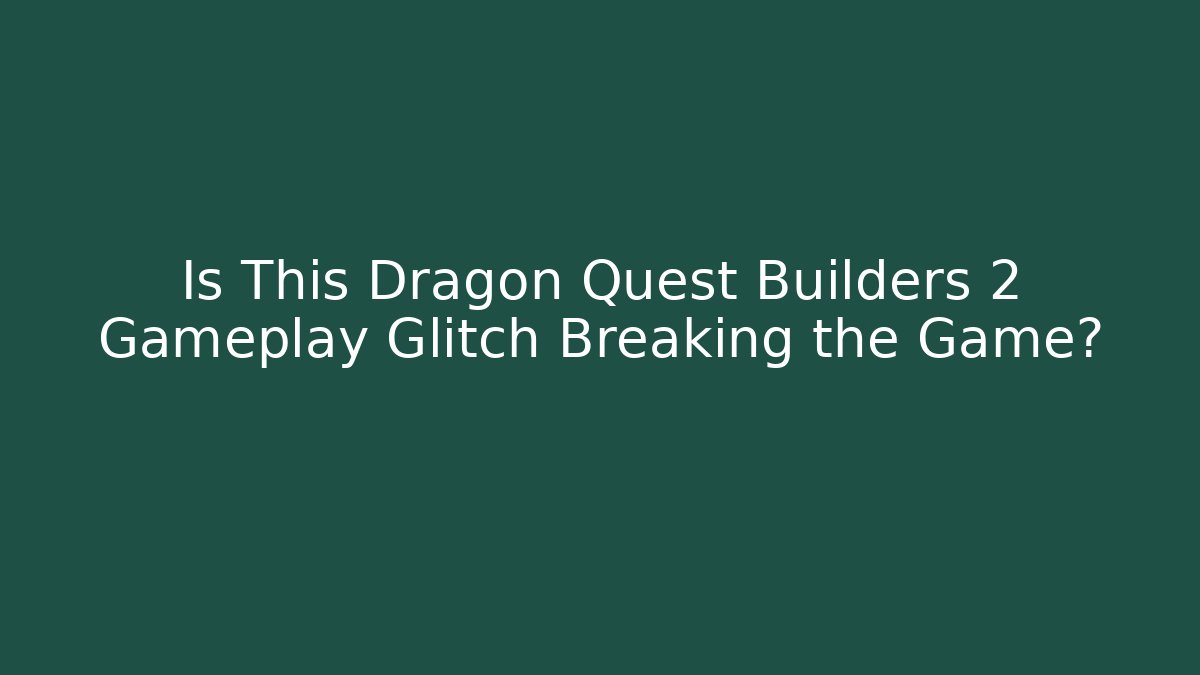 Is This Dragon Quest Builders 2 Gameplay Glitch Breaking the Game?